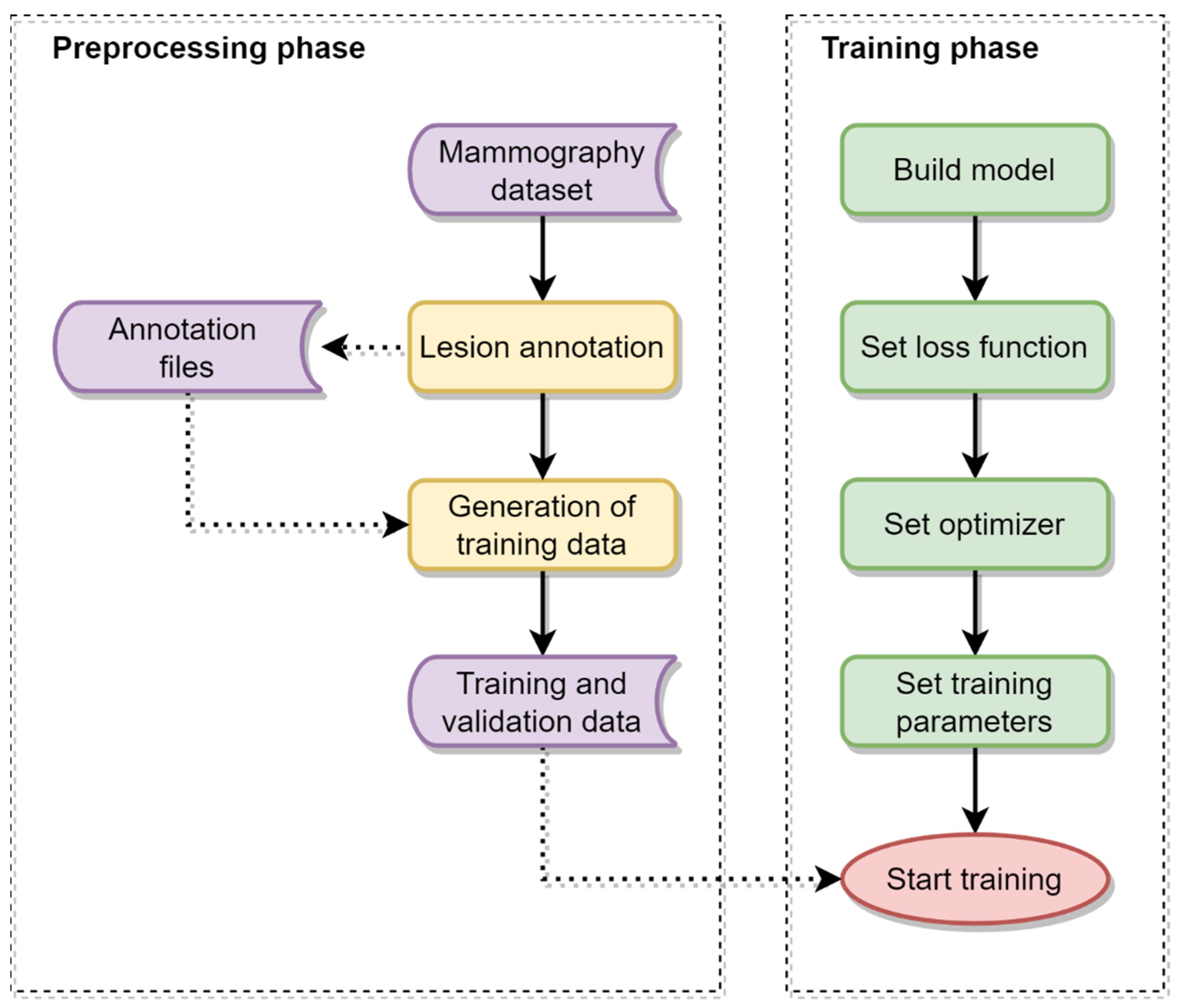 Preprocessing phase

Mammography dataset

Annotation files

Lesion annotation

Generation of training data

Training and validation data

Training phase

Build model

Set loss function

Set optimizer

Set training parameters

Start training